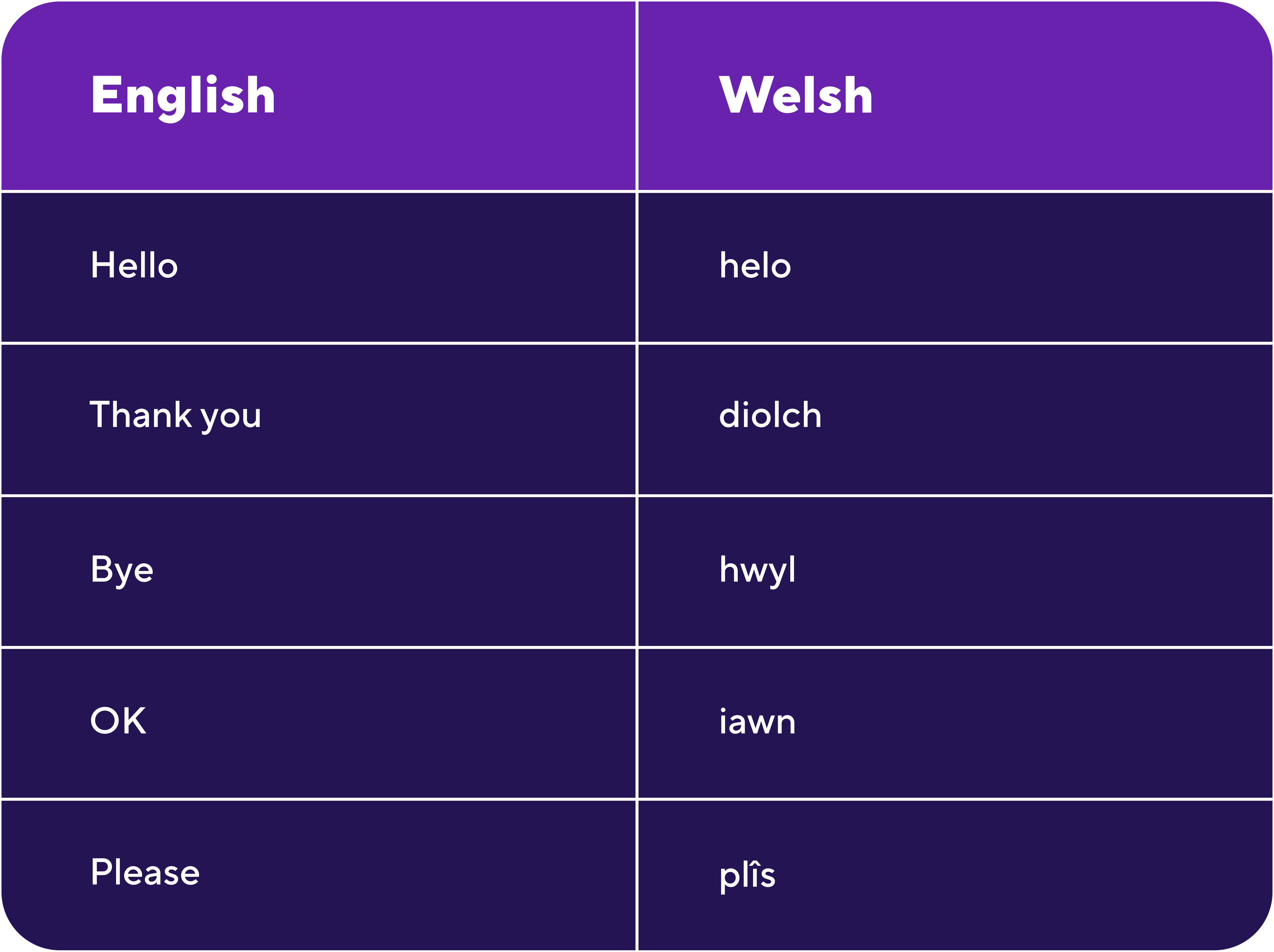 | English | Welsh |
|---|---|
| Hello | helo |
| Thank you | diolch |
| Bye | hwyl |
| OK | iawn |
| Please | plîs |